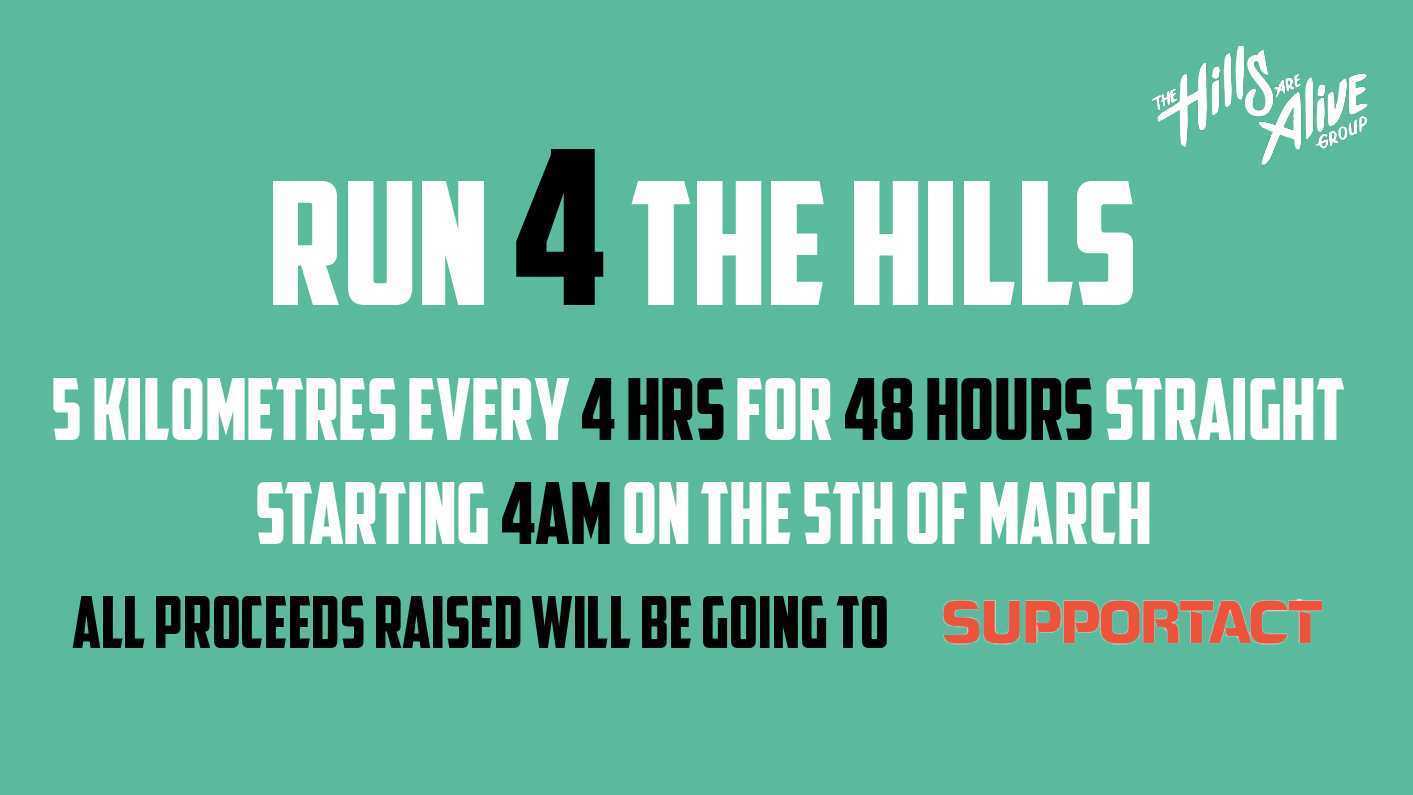 THE Hills ARE Alive GROUP

RUN 4 THE HILLS

5 KILOMETRES EVERY 4 HRS FOR 48 HOURS STRAIGHT

STARTING 4AM ON THE 5TH OF MARCH

ALL PROCEEDS RAISED WILL BE GOING TO SUPPORTACT